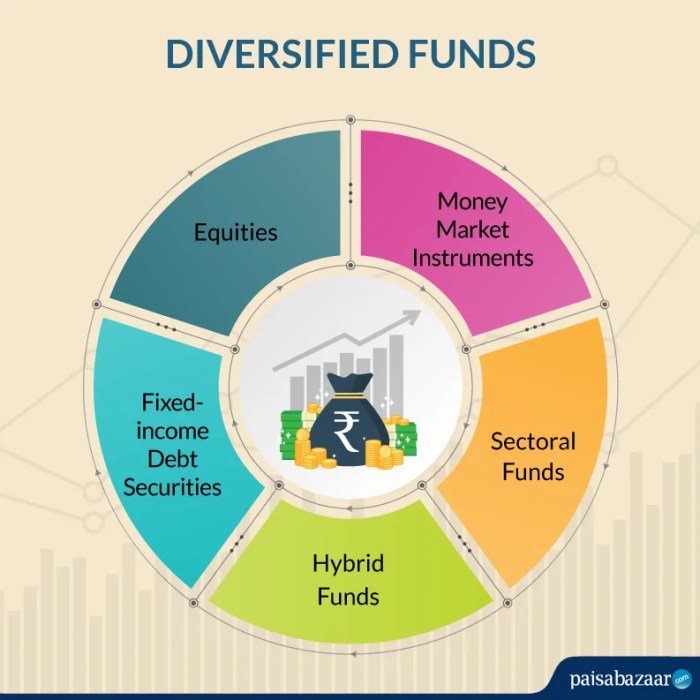 DIVERSIFIED FUNDS

Equities

Money Market Instruments

Sectoral Funds

Hybrid Funds

Fixed-income Debt Securities

₹

paisabazaar.com